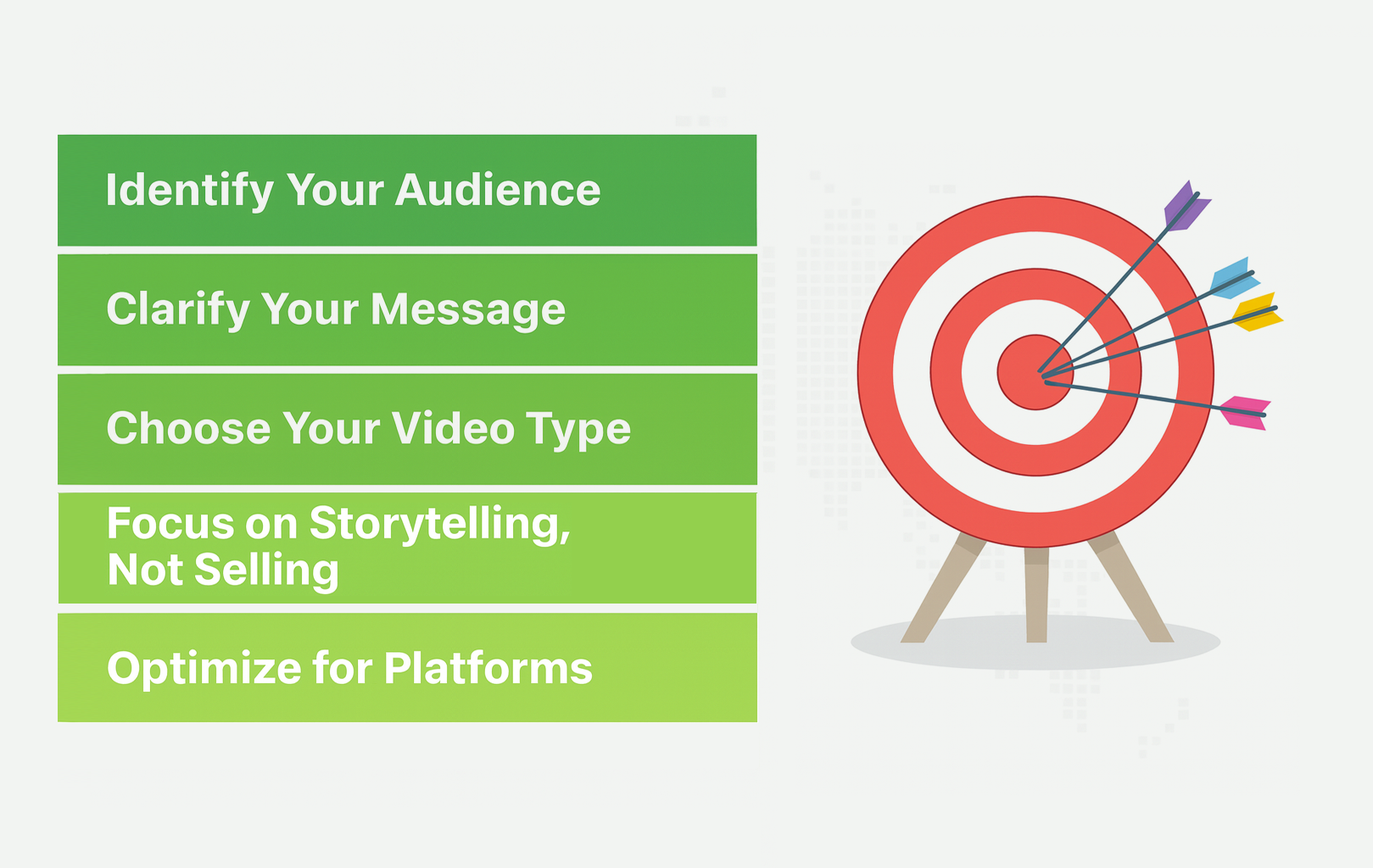 Identify Your Audience

Clarify Your Message

Choose Your Video Type

Focus on Storytelling, Not Selling

Optimize for Platforms